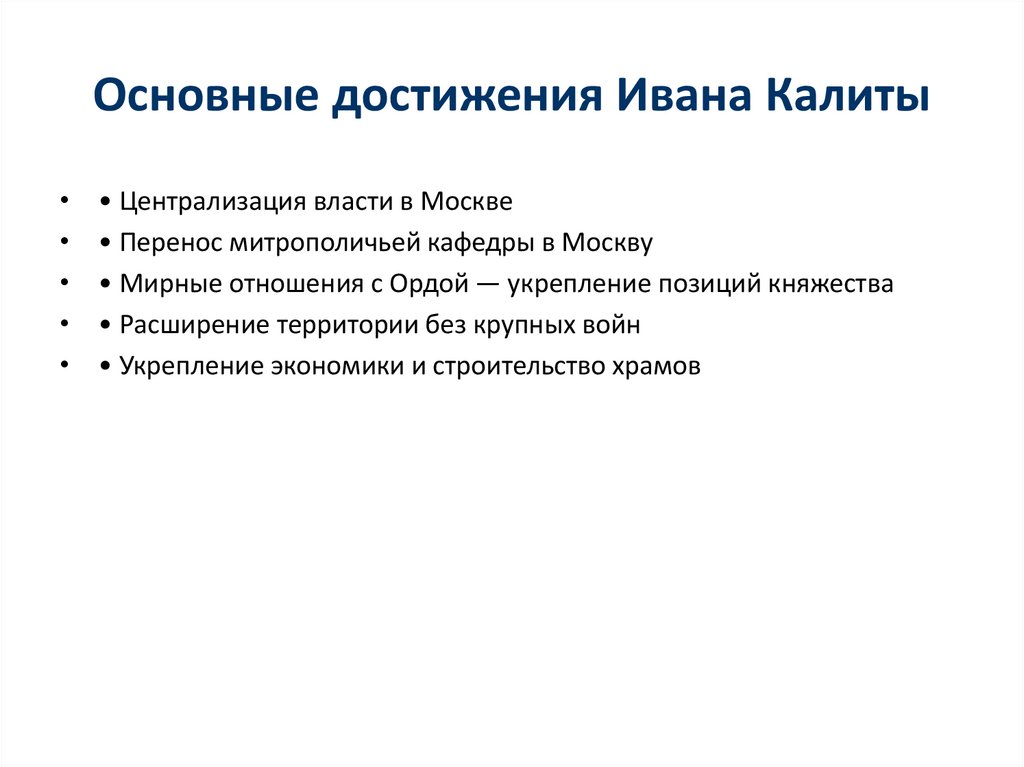 Основные достижения Ивана Калиты

• • Централизация власти в Москве
• • Перенос митрополичьей кафедры в Москву
• • Мирные отношения с Ордой — укрепление позиций княжества
• • Расширение территории без крупных войн
• • Укрепление экономики и строительство храмов